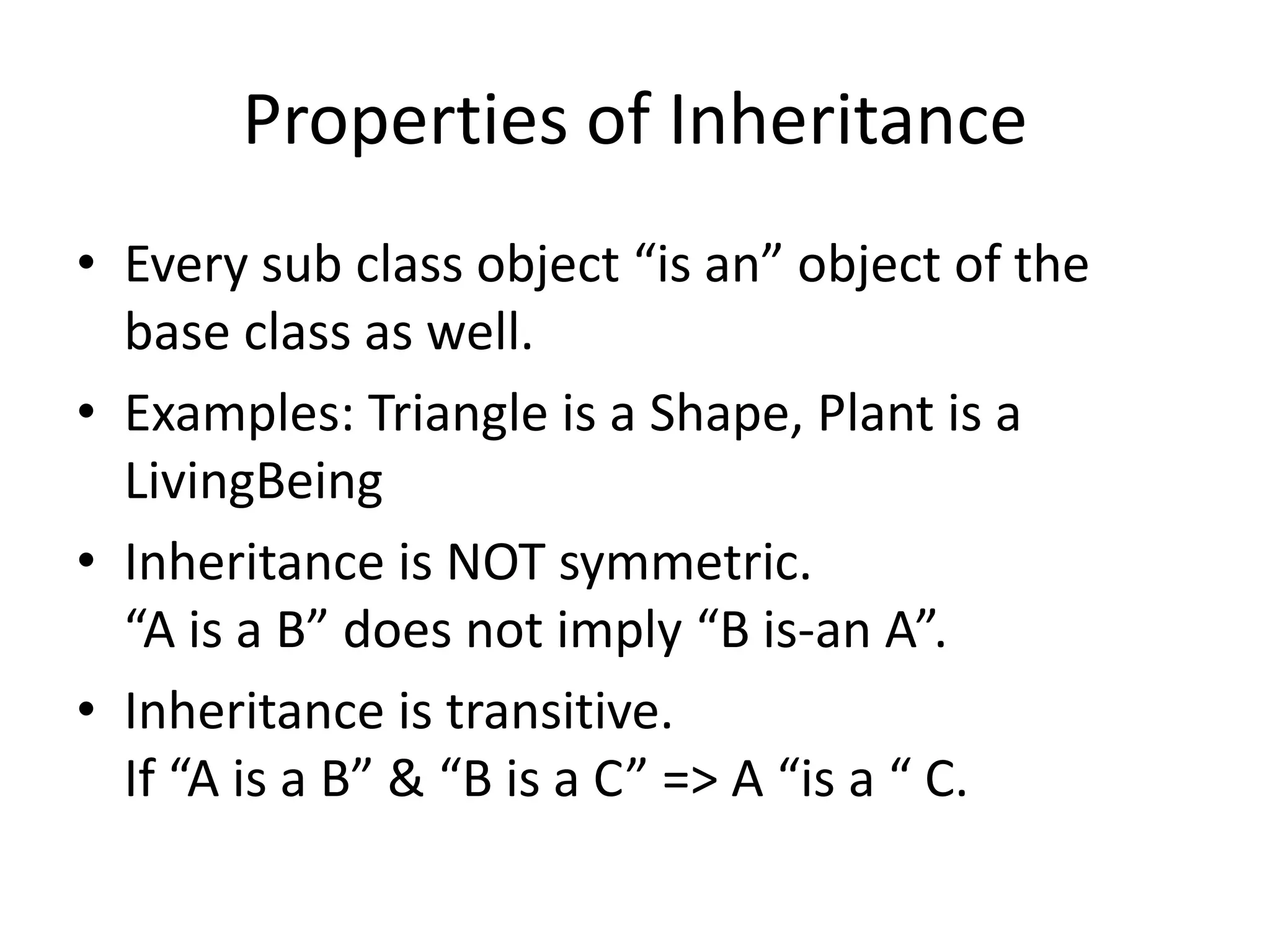 Properties of Inheritance

• Every sub class object “is an” object of the base class as well.

• Examples: Triangle is a Shape, Plant is a LivingBeing

• Inheritance is NOT symmetric.
“A is a B” does not imply “B is-an A”.

• Inheritance is transitive.
If “A is a B” & “B is a C” => A “is a “ C.